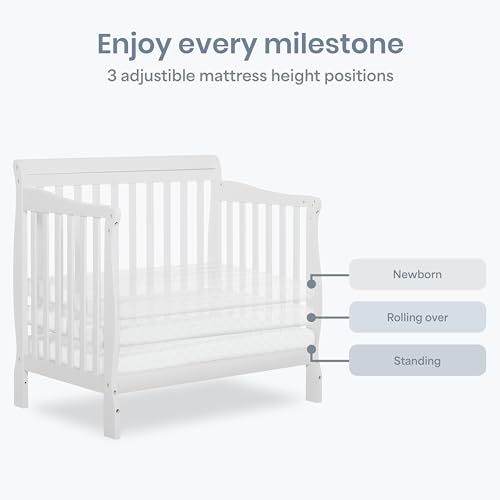 Enjoy every milestone

3 adjustible mattress height positions

Newborn

Rolling over

Standing